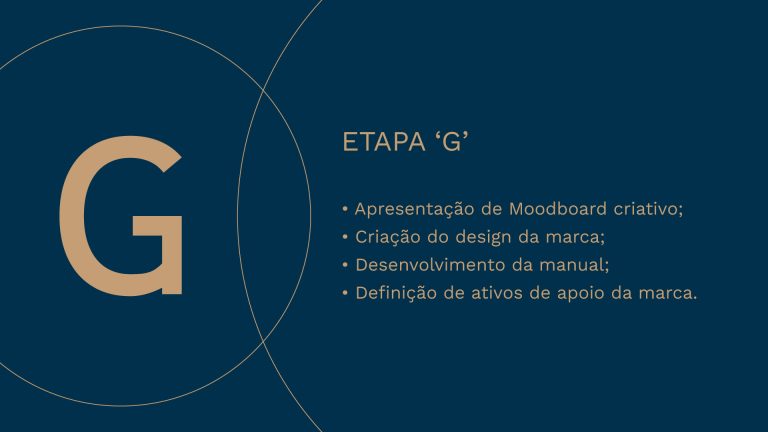 G

ETAPA 'G'

• Apresentação de Moodboard criativo;
• Criação do design da marca;
• Desenvolvimento da manual;
• Definição de ativos de apoio da marca.